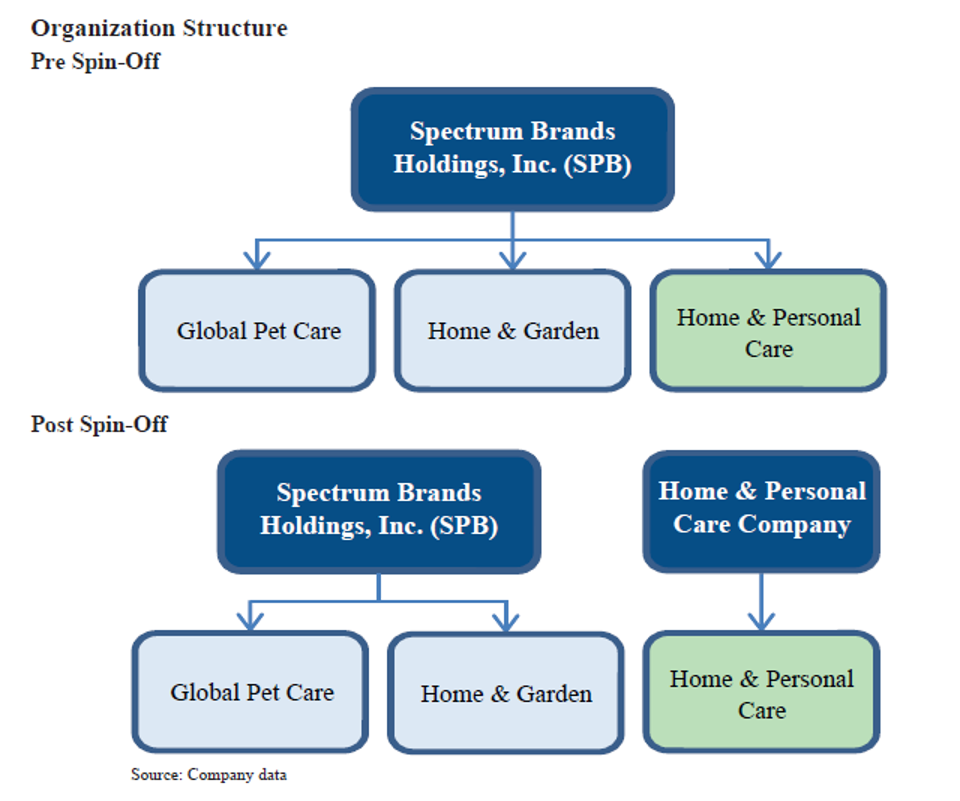 Organization Structure
Pre Spin-Off

Spectrum Brands Holdings, Inc. (SPB)

Global Pet Care

Home & Garden

Home & Personal Care

Post Spin-Off

Spectrum Brands Holdings, Inc. (SPB)

Home & Personal Care Company

Global Pet Care

Home & Garden

Home & Personal Care

Source: Company data